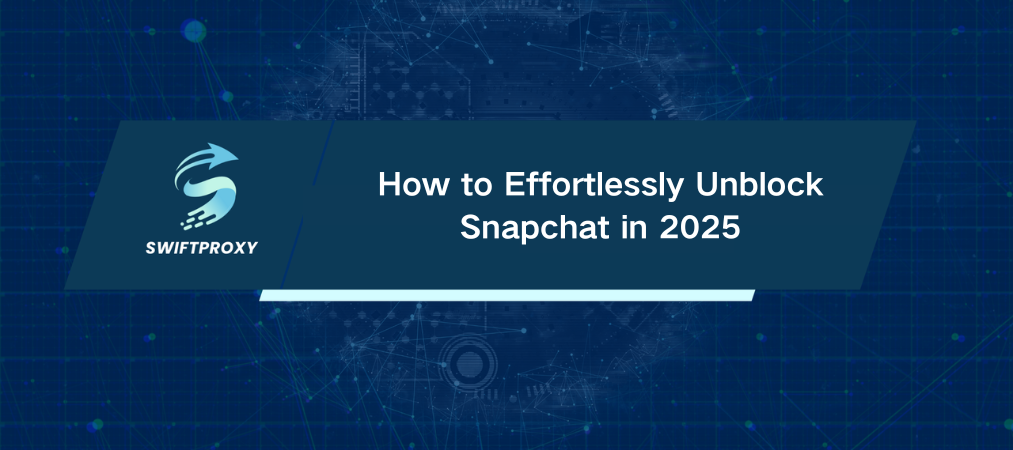 SWIFTPROXY

How to Effortlessly Unblock Snapchat in 2025